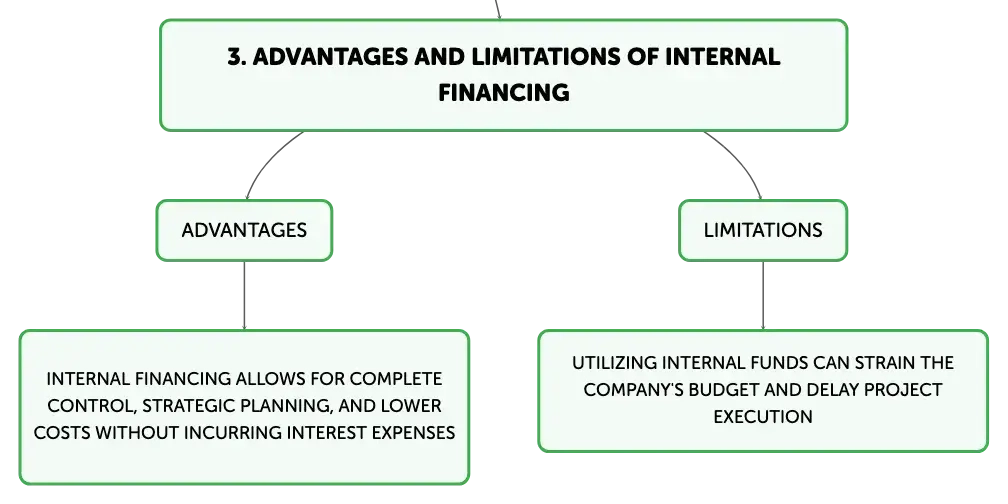 3. ADVANTAGES AND LIMITATIONS OF INTERNAL FINANCING

ADVANTAGES

INTERNAL FINANCING ALLOWS FOR COMPLETE CONTROL, STRATEGIC PLANNING, AND LOWER COSTS WITHOUT INCURRING INTEREST EXPENSES

LIMITATIONS

UTILIZING INTERNAL FUNDS CAN STRAIN THE COMPANY'S BUDGET AND DELAY PROJECT EXECUTION